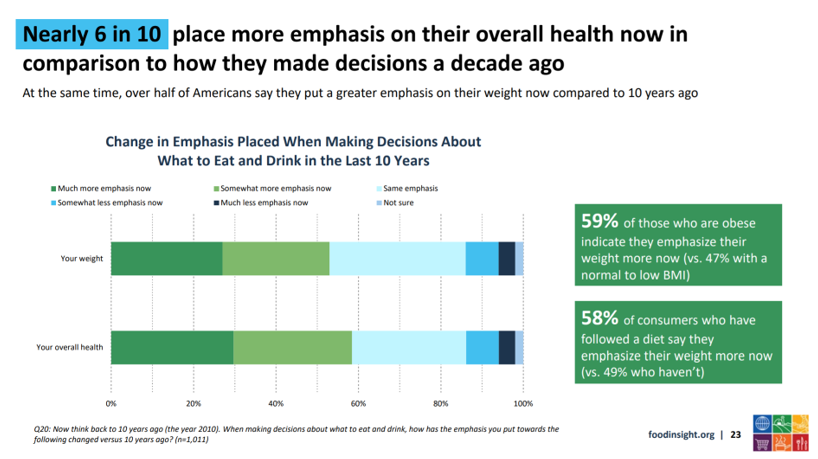 Nearly 6 in 10 place more emphasis on their overall health now in comparison to how they made decisions a decade ago

At the same time, over half of Americans say they put a greater emphasis on their weight now compared to 10 years ago

Change in Emphasis Placed When Making Decisions About What to Eat and Drink in the Last 10 Years

Much more emphasis now
Somewhat more emphasis now
Same emphasis
Somewhat less emphasis now
Much less emphasis now
Not sure

Your weight

Your overall health

0%
20%
40%
60%
80%
100%

59% of those who are obese indicate they emphasize their weight more now (vs. 47% with a normal to low BMI)

58% of consumers who have followed a diet say they emphasize their weight more now (vs. 49% who haven't)

Q20: Now think back to 10 years ago (the year 2010). When making decisions about what to eat and drink, how has the emphasis you put towards the following changed versus 10 years ago? (n=1,011)

foodinsight.org | 23